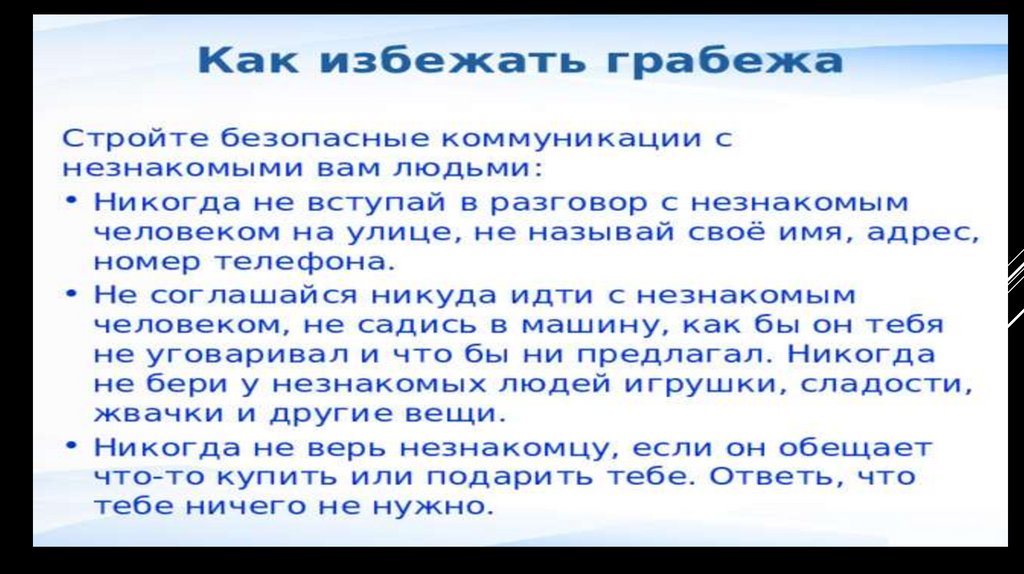 Как избежать грабежа

Стройте безопасные коммуникации с незнакомыми вам людьми:

• Никогда не вступай в разговор с незнакомым человеком на улице, не называй своё имя, адрес, номер телефона.
• Не соглашайся никуда идти с незнакомым человеком, не садись в машину, как бы он тебя не уговаривал и что бы ни предлагал. Никогда не бери у незнакомых людей игрушки, сладости, жвачки и другие вещи.
• Никогда не верь незнакомцу, если он обещает что-то купить или подарить тебе. Ответь, что тебе ничего не нужно.